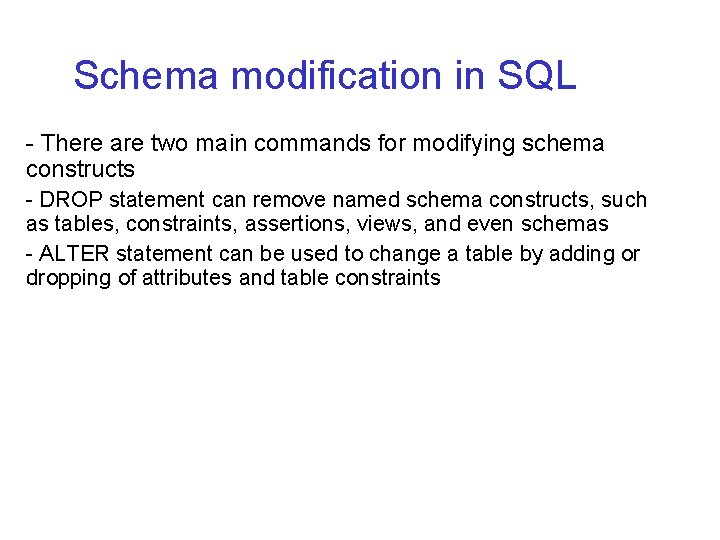 Schema modification in SQL

- There are two main commands for modifying schema constructs

- DROP statement can remove named schema constructs, such as tables, constraints, assertions, views, and even schemas

- ALTER statement can be used to change a table by adding or dropping of attributes and table constraints